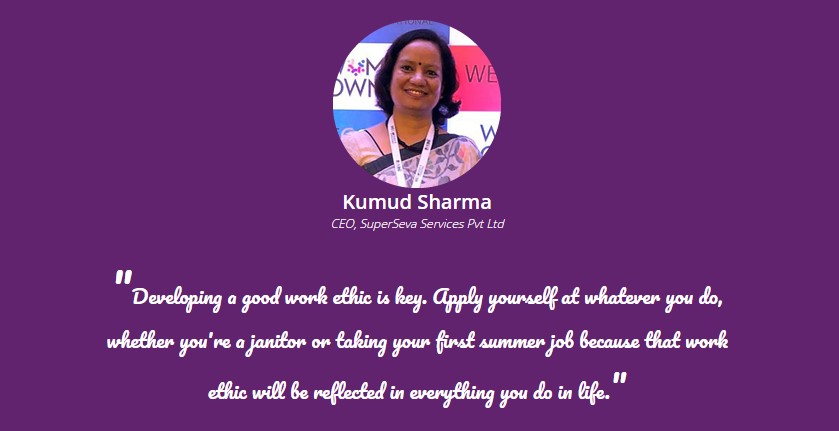 Kumud Sharma
CEO, SuperSeva Services Pvt Ltd

"Developing a good work ethic is key. Apply yourself at whatever you do, whether you're a janitor or taking your first summer job because that work ethic will be reflected in everything you do in life."